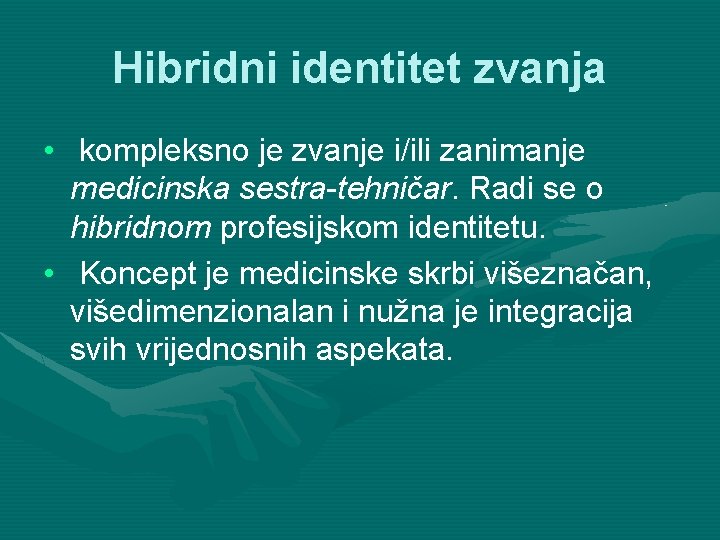 Hibridni identitet zvanja

• kompleksno je zvanje i/ili zanimanje medicinska sestra-tehničar. Radi se o hibridnom profesijskom identitetu.

• Koncept je medicinske skrbi višeznačan, višedimenzionalan i nužna je integracija svih vrijednosnih aspekata.